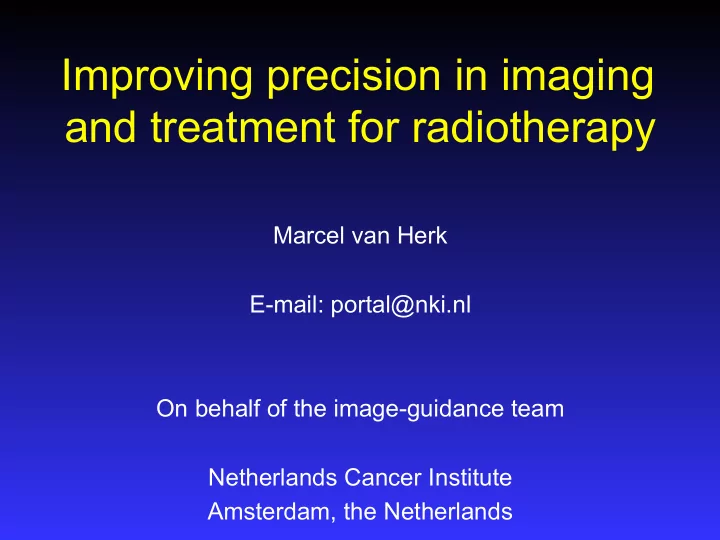 Improving precision in imaging and treatment for radiotherapy

Marcel van Herk

E-mail: portal@nki.nl

On behalf of the image-guidance team

Netherlands Cancer Institute
Amsterdam, the Netherlands